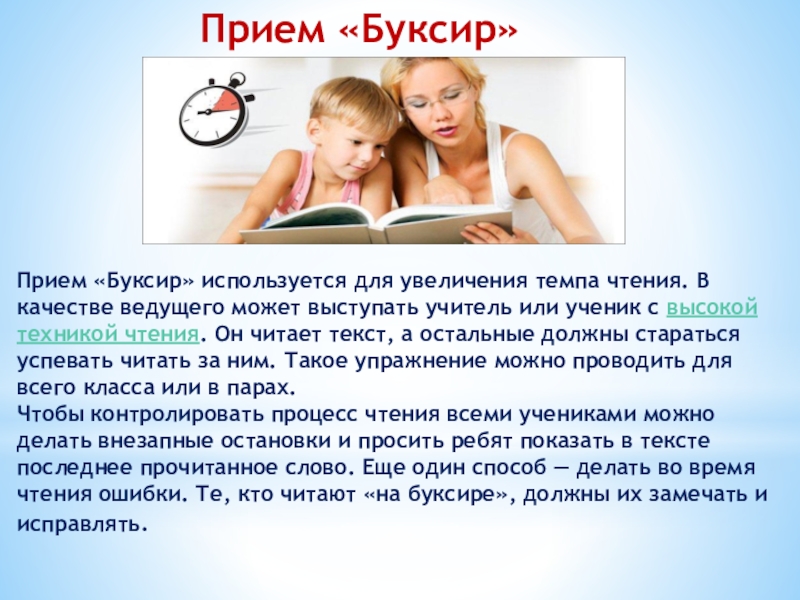 Прием «Буксир»

Прием «Буксир» используется для увеличения темпа чтения. В качестве ведущего может выступать учитель или ученик с высокой техникой чтения. Он читает текст, а остальные должны стараться успевать читать за ним. Такое упражнение можно проводить для всего класса или в парах.
Чтобы контролировать процесс чтения всеми учениками можно делать внезапные остановки и просить ребят показать в тексте последнее прочитанное слово. Еще один способ — делать во время чтения ошибки. Те, кто читают «на буксире», должны их замечать и исправлять.